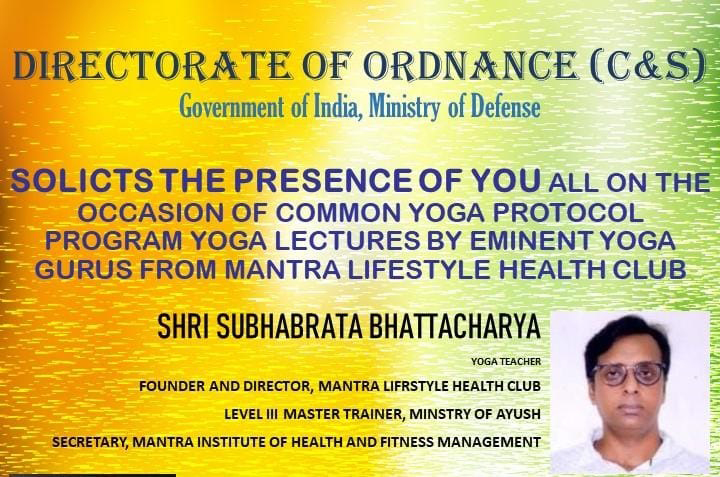 DIRECTORATE OF ORDNANCE (C&S)
Government of India, Ministry of Defense

SOLICTS THE PRESENCE OF YOU ALL ON THE OCCASION OF COMMON YOGA PROTOCOL PROGRAM YOGA LECTURES BY EMINENT YOGA GURUS FROM MANTRA LIFESTYLE HEALTH CLUB

SHRI SUBHABRATA BHATTACHARYA

YOGA TEACHER

FOUNDER AND DIRECTOR, MANTRA LIFRSTYLE HEALTH CLUB

LEVEL III MASTER TRAINER, MINSTRY OF AYUSH

SECRETARY, MANTRA INSTITUTE OF HEALTH AND FITNESS MANAGEMENT